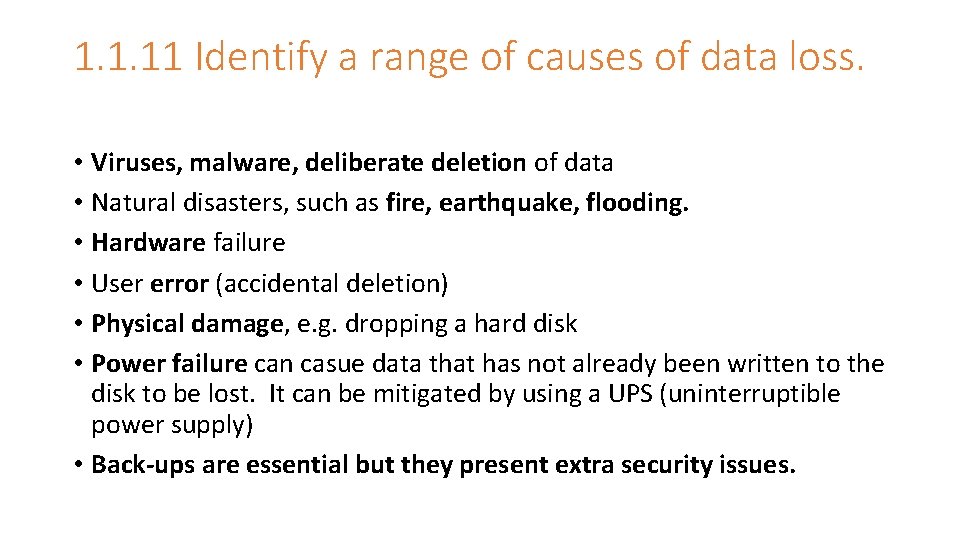 1.1.11 Identify a range of causes of data loss.

• Viruses, malware, deliberate deletion of data
• Natural disasters, such as fire, earthquake, flooding.
• Hardware failure
• User error (accidental deletion)
• Physical damage, e.g. dropping a hard disk
• Power failure can casue data that has not already been written to the disk to be lost. It can be mitigated by using a UPS (uninterruptible power supply)
• Back-ups are essential but they present extra security issues.